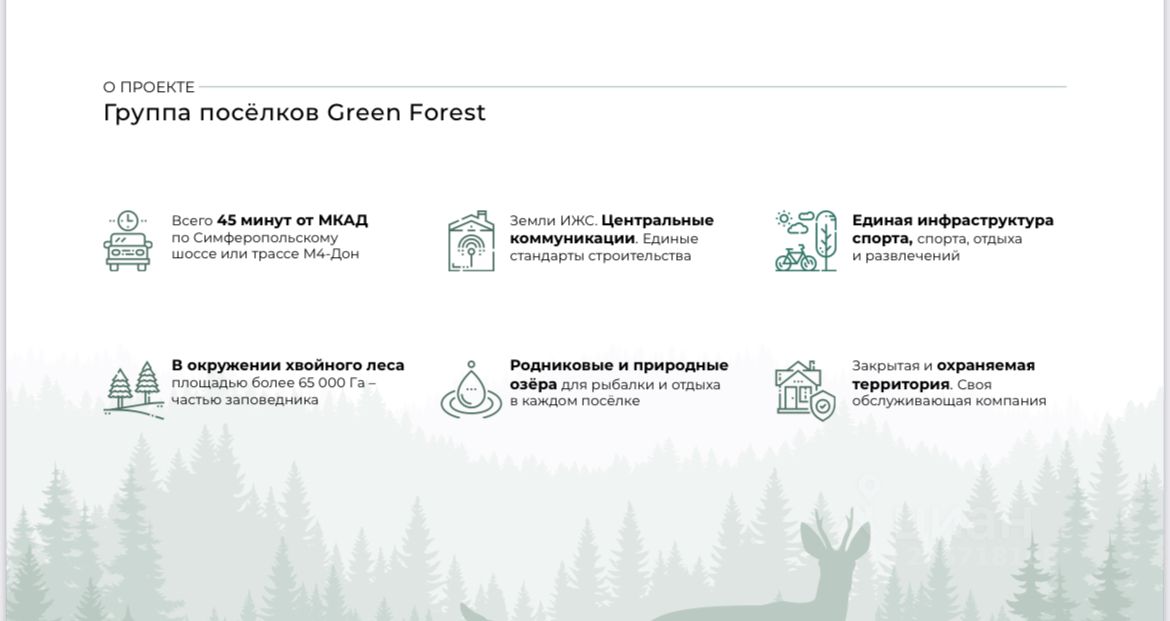 О ПРОЕКТЕ
Группа посёлков Green Forest

Всего 45 минут от МКАД по Симферопольскому шоссе или трассе М4-Дон

Земли ИЖС. Центральные коммуникации. Единые стандарты строительства

Единая инфраструктура спорта, спорта, отдыха и развлечений

В окружении хвойного леса площадью более 65 000 Га – частью заповедника

Родниковые и природные озёра для рыбалки и отдыха в каждом посёлке

Закрытая и охраняемая территория. Своя обслуживающая компания